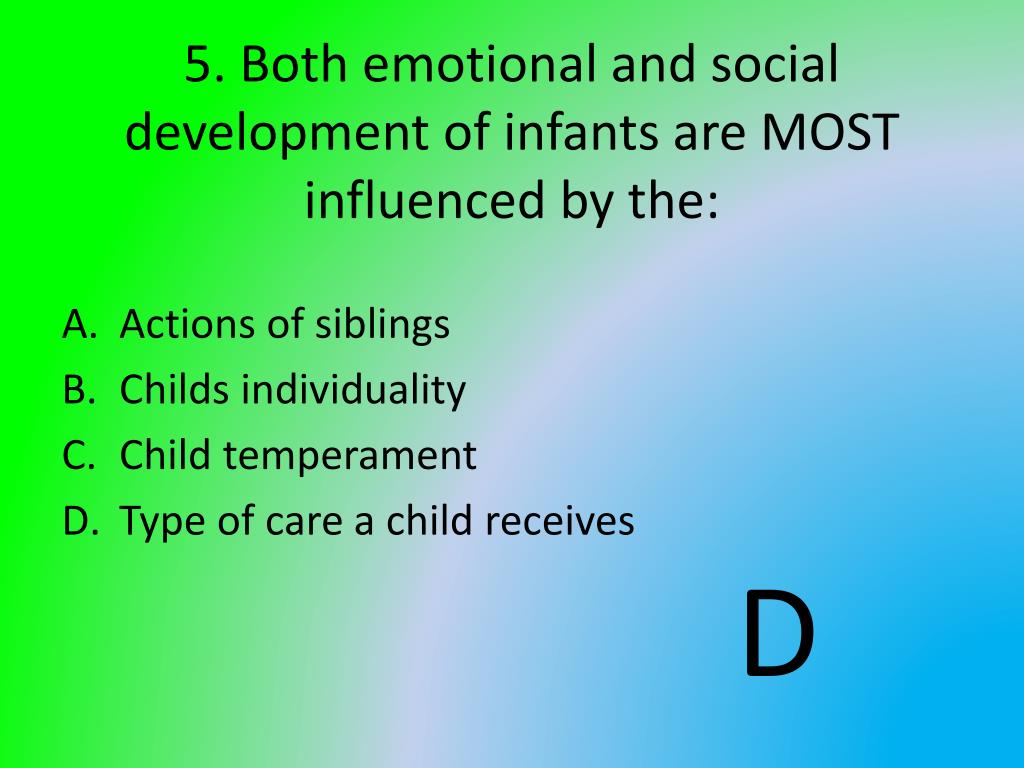 5. Both emotional and social development of infants are MOST influenced by the:

A. Actions of siblings
B. Childs individuality
C. Child temperament
D. Type of care a child receives

D